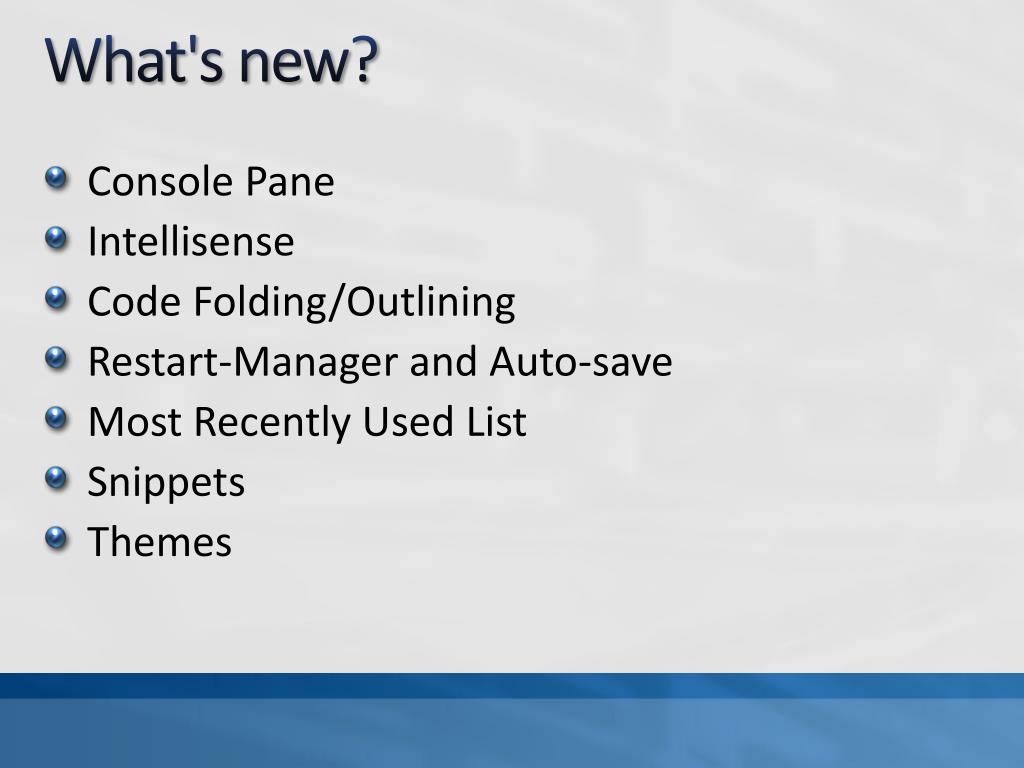 What's new?

Console Pane
Intellisense
Code Folding/Outlining
Restart-Manager and Auto-save
Most Recently Used List
Snippets
Themes